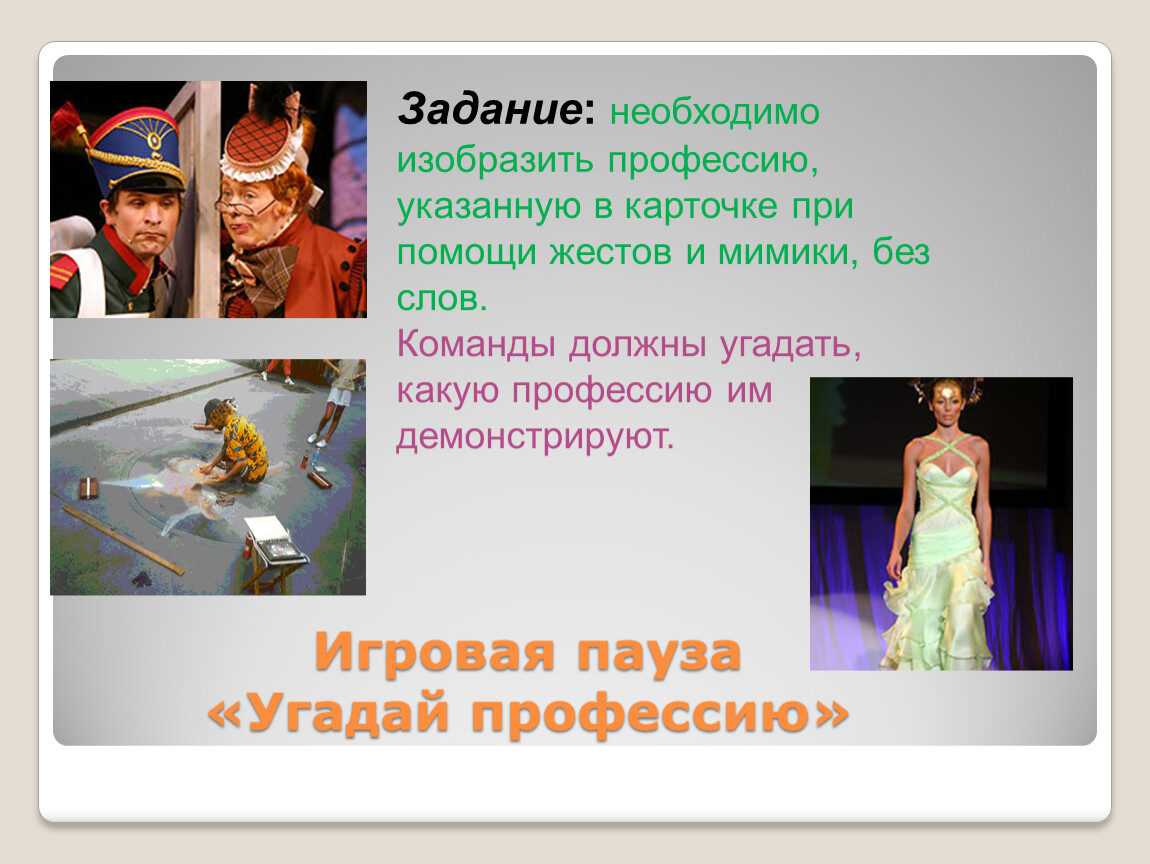 Задание: необходимо изобразить профессию, указанную в карточке при помощи жестов и мимики, без слов.
Команды должны угадать, какую профессию им демонстрируют.

Игровая пауза
«Угадай профессию»